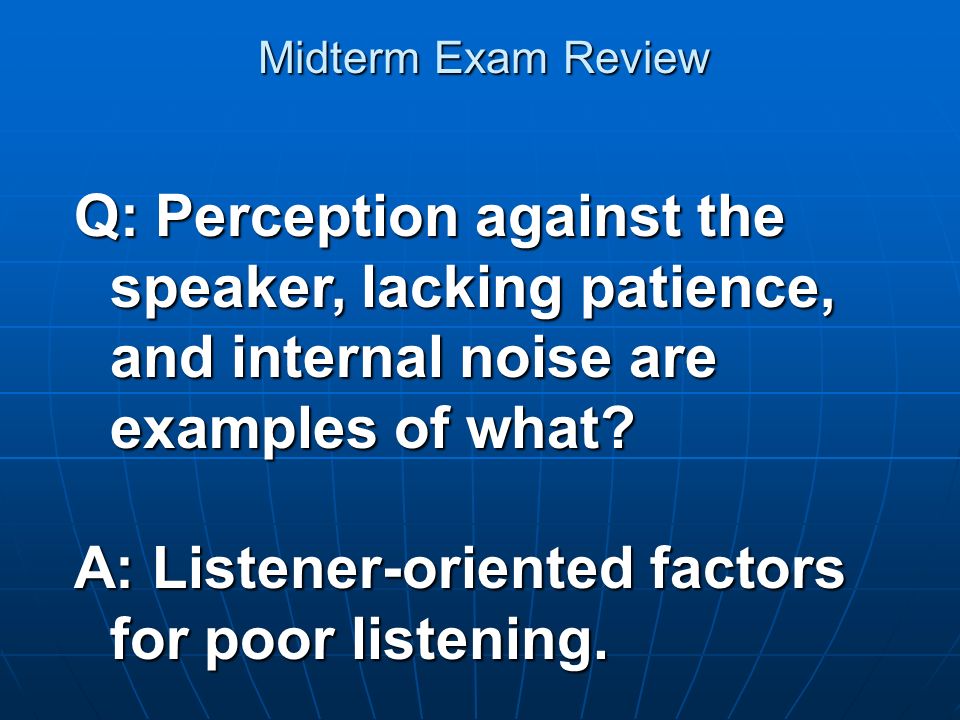 Midterm Exam Review

Q: Perception against the speaker, lacking patience, and internal noise are examples of what?

A: Listener-oriented factors for poor listening.